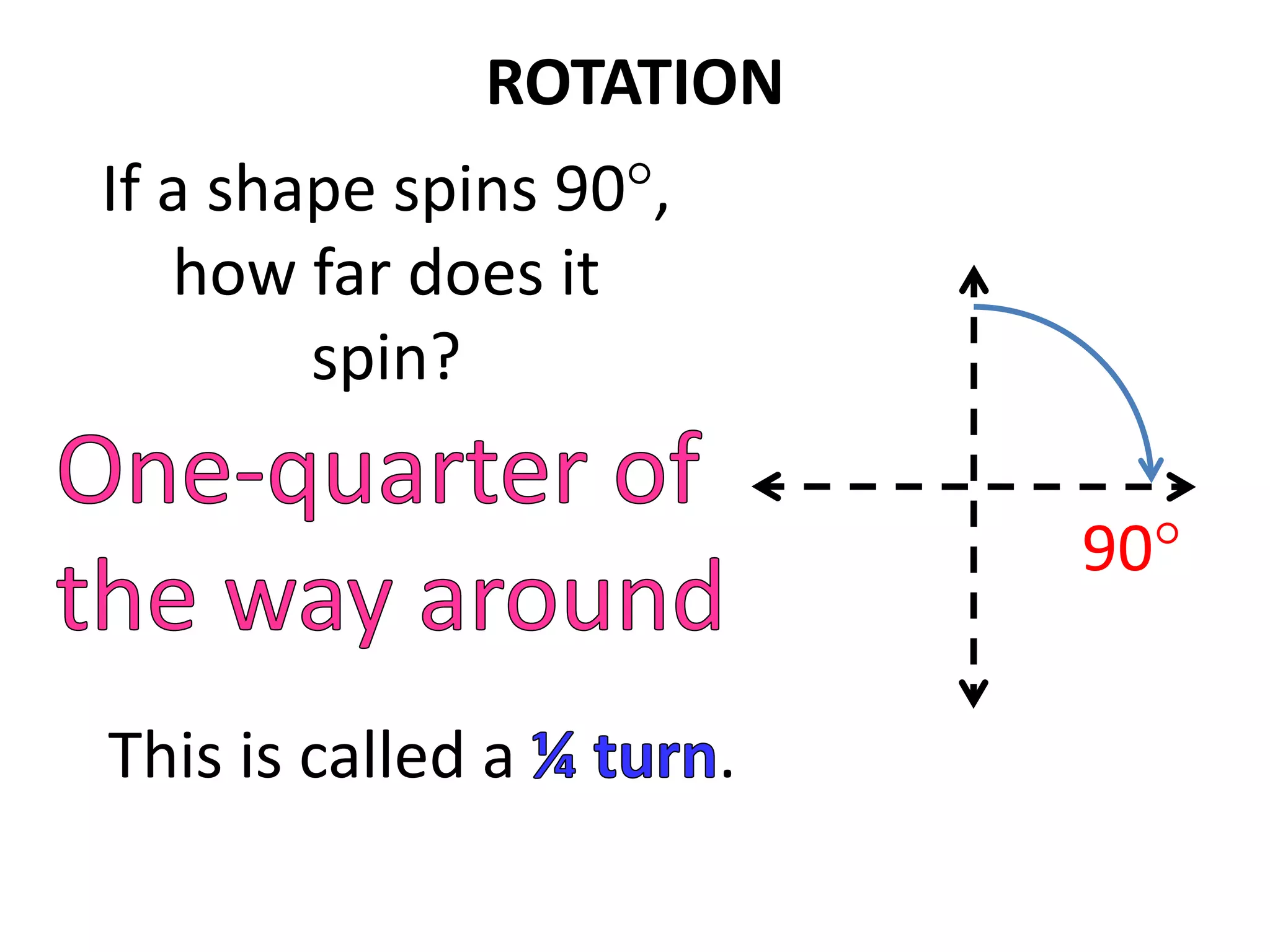 ROTATION

If a shape spins 90°, how far does it spin?

One-quarter of the way around

90°

This is called a ¼ turn.